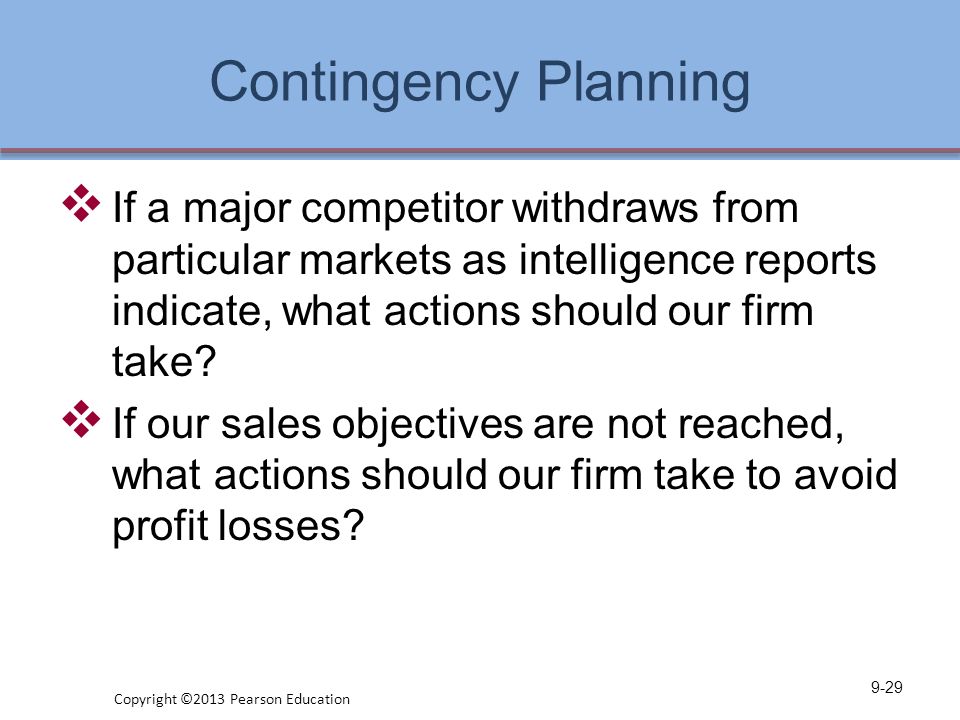 Contingency Planning

❖ If a major competitor withdraws from particular markets as intelligence reports indicate, what actions should our firm take?

❖ If our sales objectives are not reached, what actions should our firm take to avoid profit losses?

Copyright ©2013 Pearson Education

9-29